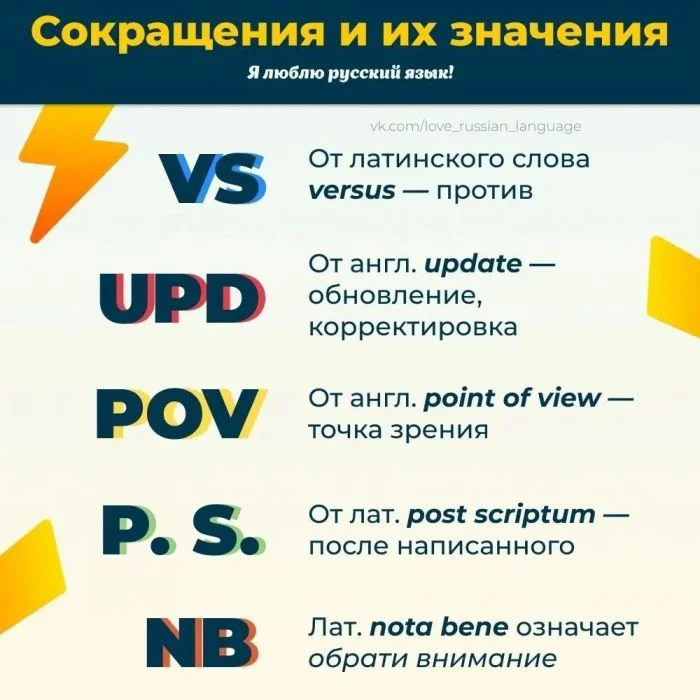 Сокращения и их значения

Я люблю русский язык!

vk.com/love_russian_language

VS

От латинского слова versus — против

UPD

От англ. update — обновление, корректировка

POV

От англ. point of view — точка зрения

P. S.

От лат. post scriptum — после написанного

NB

Лат. nota bene означает обрати внимание